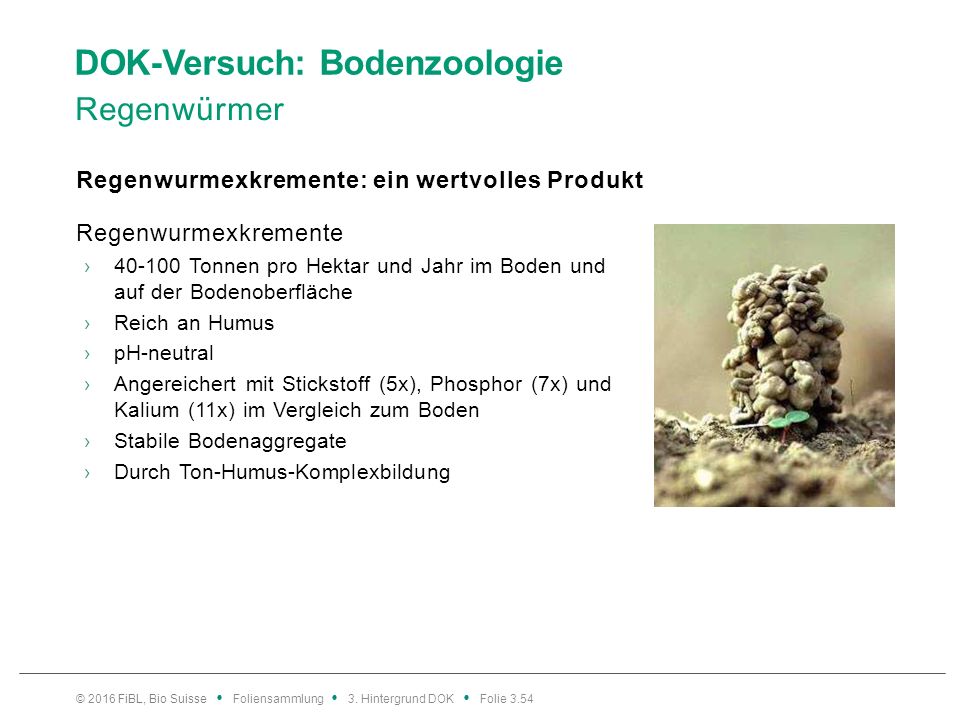 DOK-Versuch: Bodenzoologie
Regenwürmer

Regenwurmexkremente: ein wertvolles Produkt

Regenwurmexkremente

› 40-100 Tonnen pro Hektar und Jahr im Boden und auf der Bodenoberfläche
› Reich an Humus
› pH-neutral
› Angereichert mit Stickstoff (5x), Phosphor (7x) und Kalium (11x) im Vergleich zum Boden
› Stabile Bodenaggregate
› Durch Ton-Humus-Komplexbildung

© 2016 FiBL, Bio Suisse • Foliensammlung • 3. Hintergrund DOK • Folie 3.54